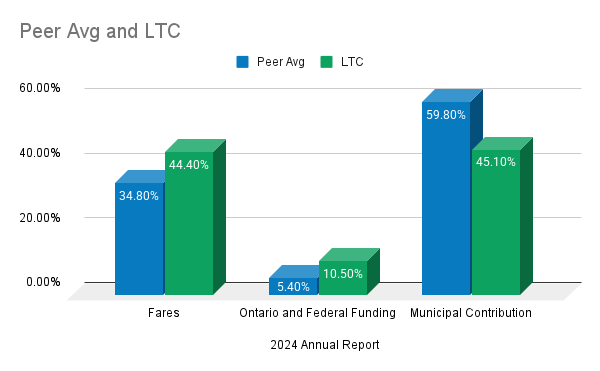 Peer Avg and LTC

Peer Avg LTC

60.00%
40.00%
20.00%
0.00%

34.80%
44.40%
5.40%
10.50%
59.80%
45.10%

Fares
Ontario and Federal Funding
Municipal Contribution

2024 Annual Report